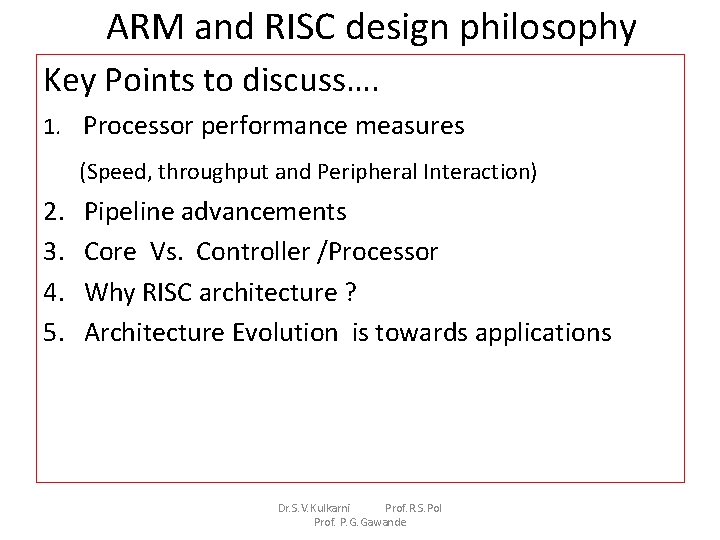 ARM and RISC design philosophy

Key Points to discuss….

1. Processor performance measures

(Speed, throughput and Peripheral Interaction)

2. Pipeline advancements

3. Core Vs. Controller /Processor

4. Why RISC architecture ?

5. Architecture Evolution is towards applications

Dr.S.V.Kulkarni Prof.R.S.Pol
Prof. P.G.Gawande